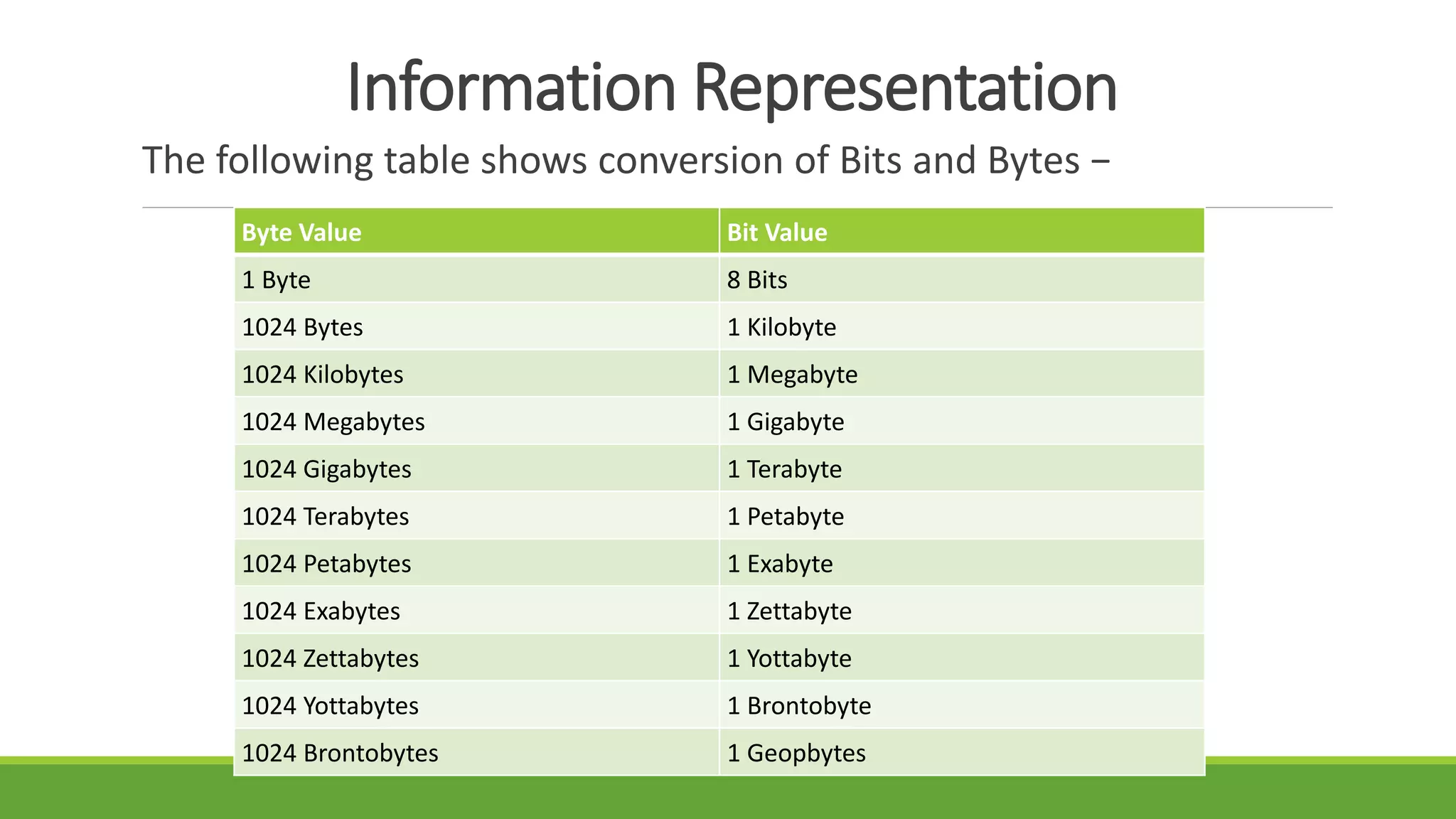 Information Representation

The following table shows conversion of Bits and Bytes –

| Byte Value | Bit Value |
|---|---|
| 1 Byte | 8 Bits |
| 1024 Bytes | 1 Kilobyte |
| 1024 Kilobytes | 1 Megabyte |
| 1024 Megabytes | 1 Gigabyte |
| 1024 Gigabytes | 1 Terabyte |
| 1024 Terabytes | 1 Petabyte |
| 1024 Petabytes | 1 Exabyte |
| 1024 Exabytes | 1 Zettabyte |
| 1024 Zettabytes | 1 Yottabyte |
| 1024 Yottabytes | 1 Brontobyte |
| 1024 Brontobytes | 1 Geopbytes |